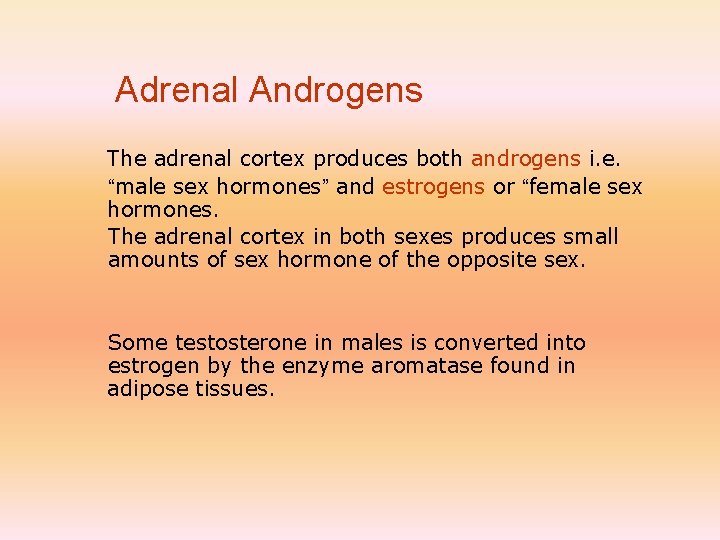 Adrenal Androgens

The adrenal cortex produces both androgens i.e. “male sex hormones” and estrogens or “female sex hormones.

The adrenal cortex in both sexes produces small amounts of sex hormone of the opposite sex.

Some testosterone in males is converted into estrogen by the enzyme aromatase found in adipose tissues.